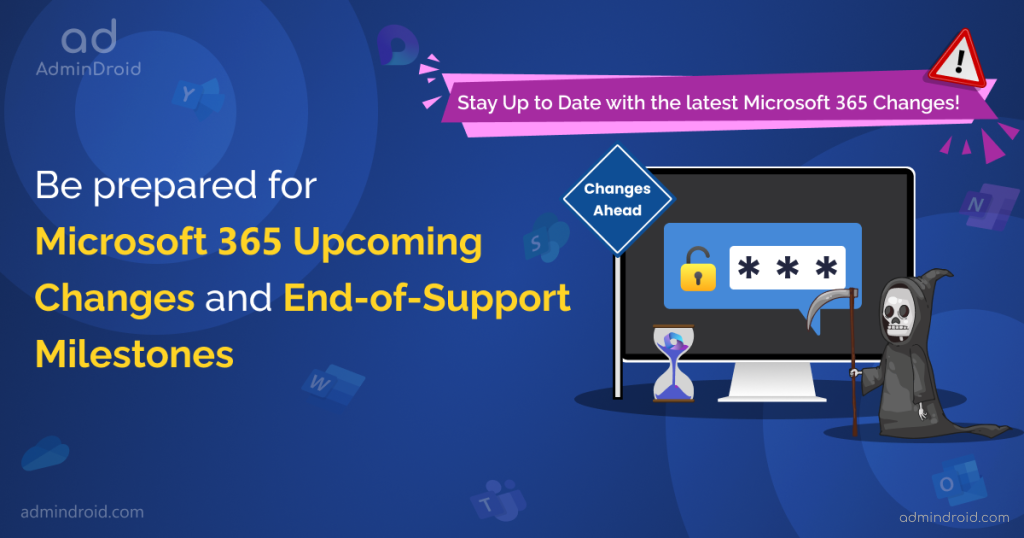 ad
AdminDroid

Stay Up to Date with the latest Microsoft 365 Changes!

Be prepared for
Microsoft 365 Upcoming Changes and End-of-Support Milestones

Changes Ahead

* * *

admindroid.com

admindroid.com